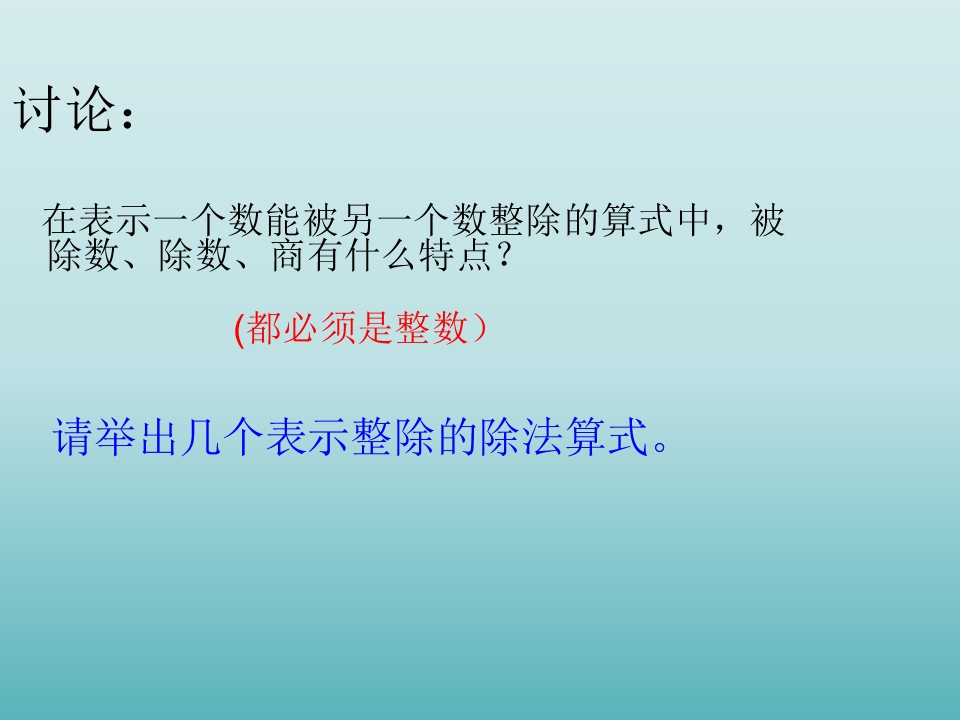 讨论：

在表示一个数能被另一个数整除的算式中，被除数、除数、商有什么特点？

(都必须是整数）

请举出几个表示整除的除法算式。